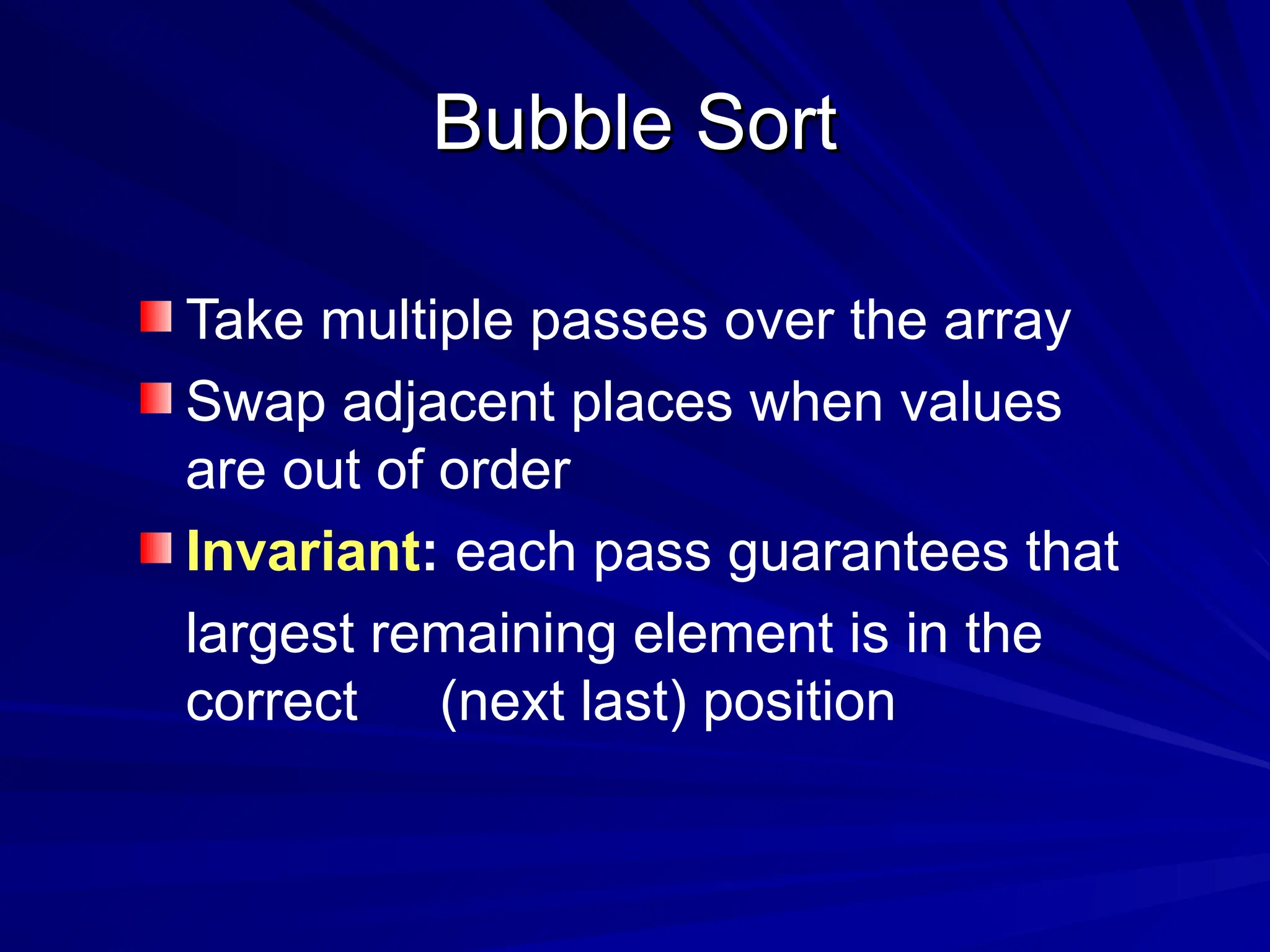 Bubble Sort

Take multiple passes over the array

Swap adjacent places when values are out of order

Invariant: each pass guarantees that largest remaining element is in the correct (next last) position